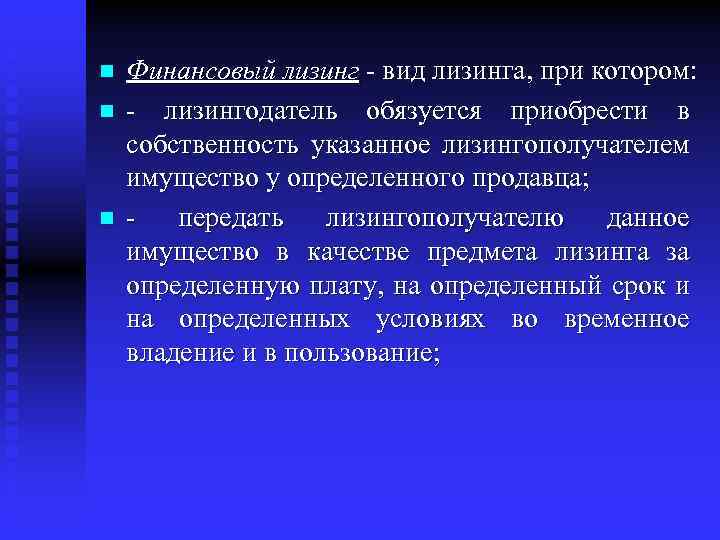 Финансовый лизинг - вид лизинга, при котором:

- лизингодатель обязуется приобрести в собственность указанное лизингополучателем имущество у определенного продавца;

- передать лизингополучателю данное имущество в качестве предмета лизинга за определенную плату, на определенный срок и на определенных условиях во временное владение и в пользование;